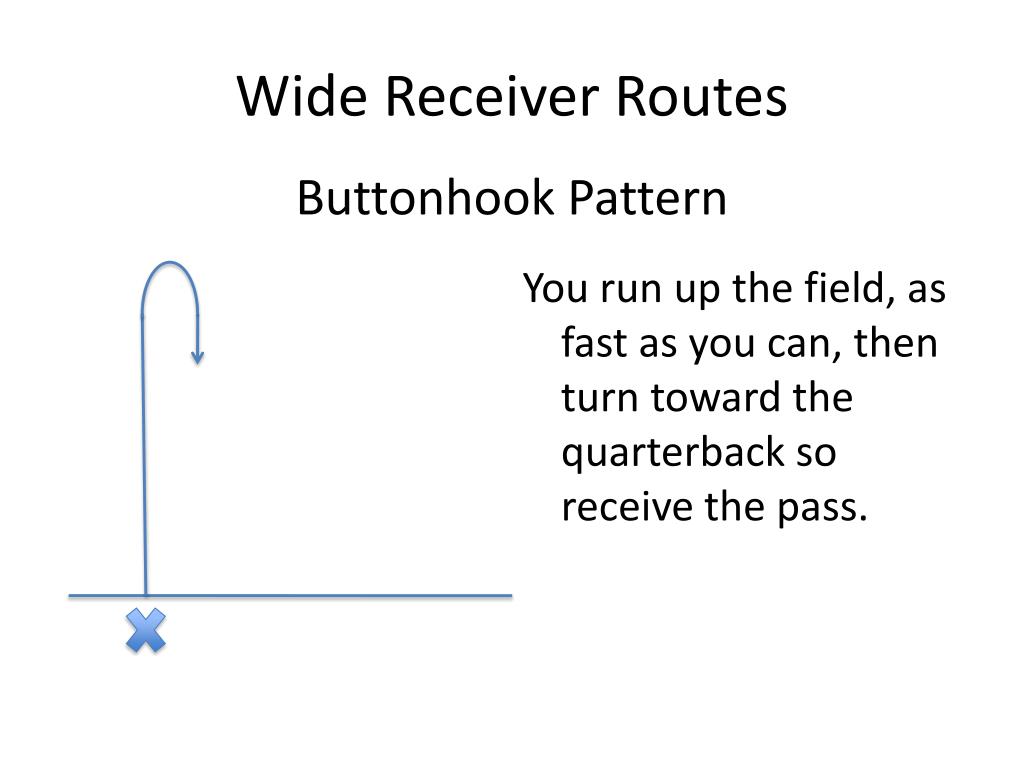 Wide Receiver Routes

Buttonhook Pattern

You run up the field, as fast as you can, then turn toward the quarterback so receive the pass.